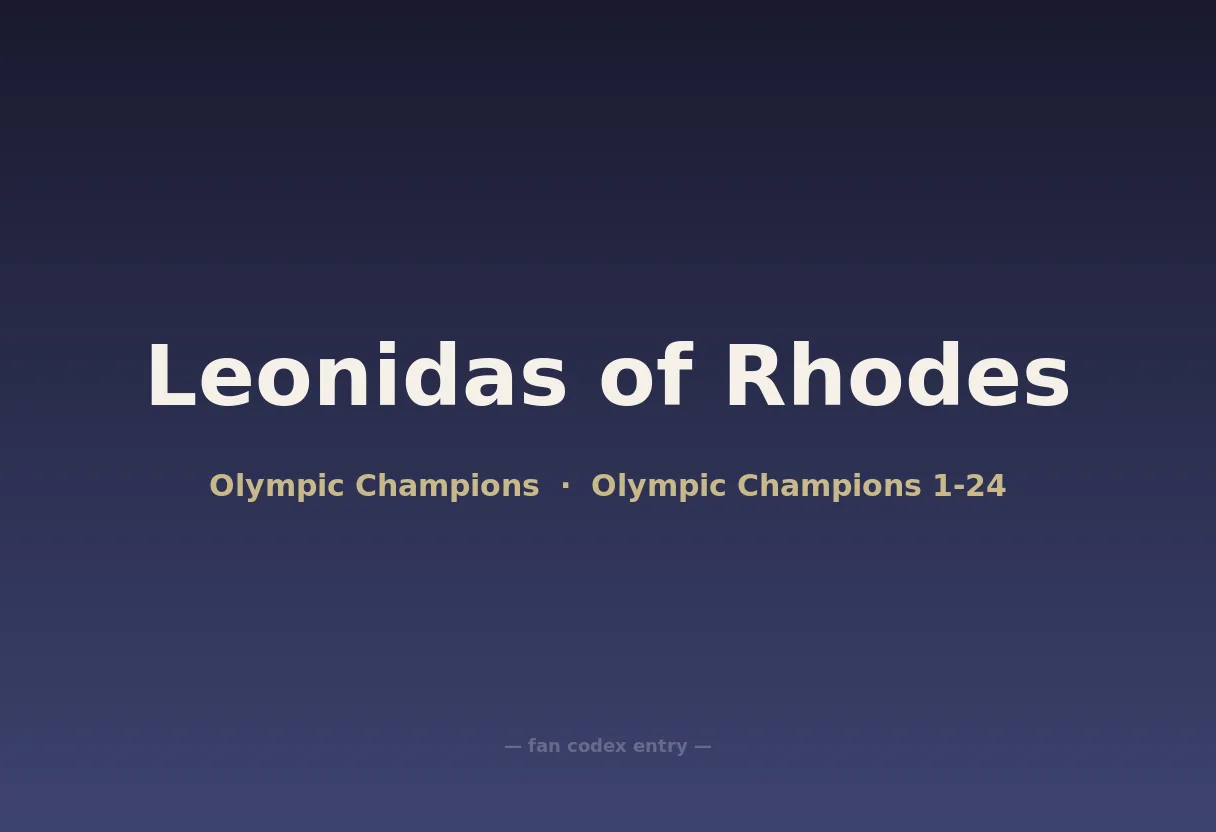 Leonidas of Rhodes

Olympic Champions · Olympic Champions 1-24

— fan codex entry —